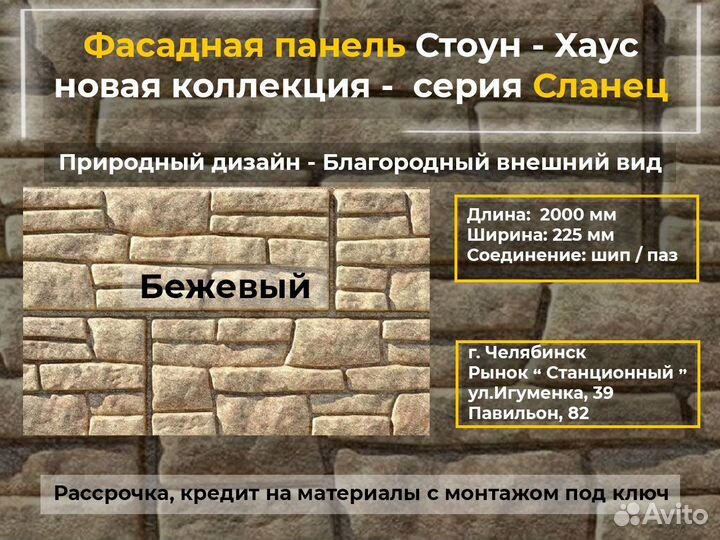 Фасадная панель Стоун - Хаус
новая коллекция - серия Сланец

Природный дизайн - Благородный внешний вид

Бежевый

Длина: 2000 мм
Ширина: 225 мм
Соединение: шип / паз

г. Челябинск
Рынок “ Станционный ”
ул.Игуменка, 39
Павильон, 82

Рассрочка, кредит на материалы с монтажом под ключ

Avito